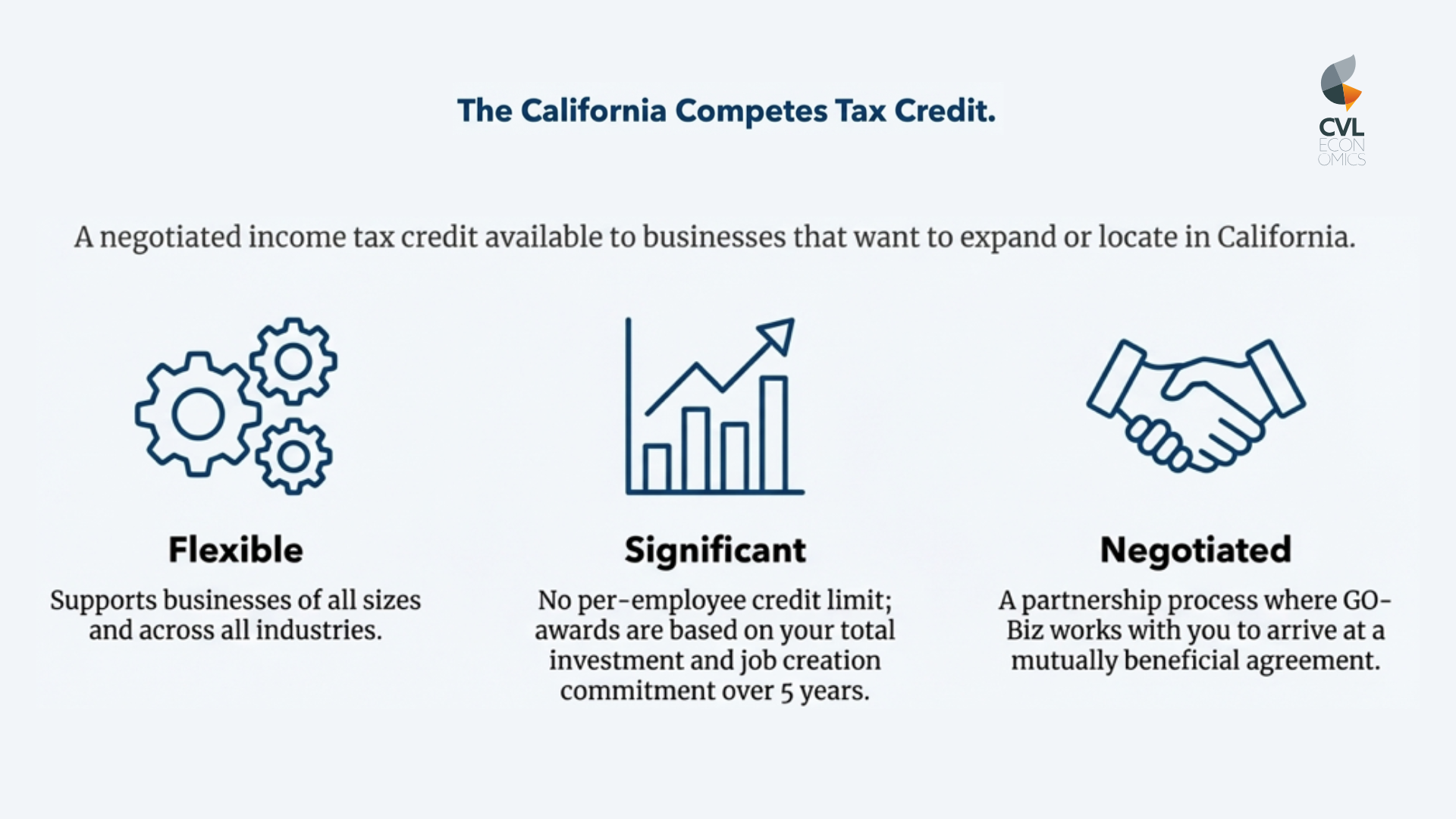 The California Competes Tax Credit.

CVL ECON OMICS

A negotiated income tax credit available to businesses that want to expand or locate in California.

Flexible

Supports businesses of all sizes and across all industries.

Significant

No per-employee credit limit; awards are based on your total investment and job creation commitment over 5 years.

Negotiated

A partnership process where GO-Biz works with you to arrive at a mutually beneficial agreement.